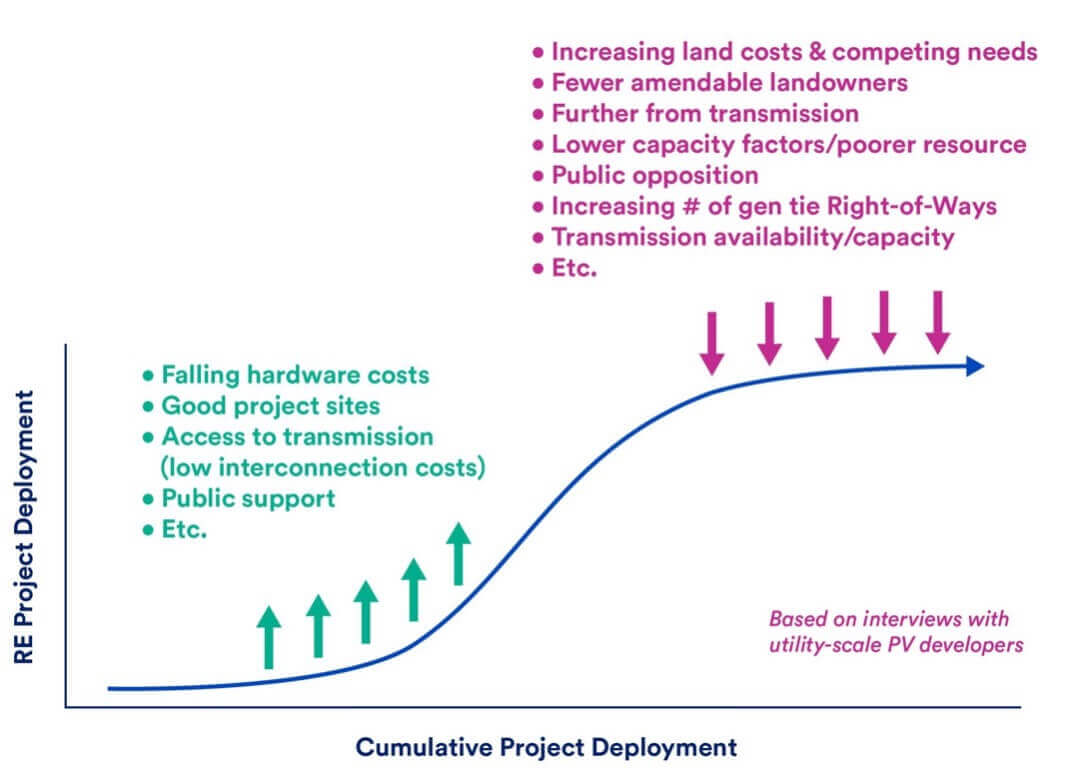 • Increasing land costs & competing needs
• Fewer amendable landowners
• Further from transmission
• Lower capacity factors/poorer resource
• Public opposition
• Increasing # of gen tie Right-of-Ways
• Transmission availability/capacity
• Etc.

• Falling hardware costs
• Good project sites
• Access to transmission (low interconnection costs)
• Public support
• Etc.

Based on interviews with utility-scale PV developers

RE Project Deployment

Cumulative Project Deployment